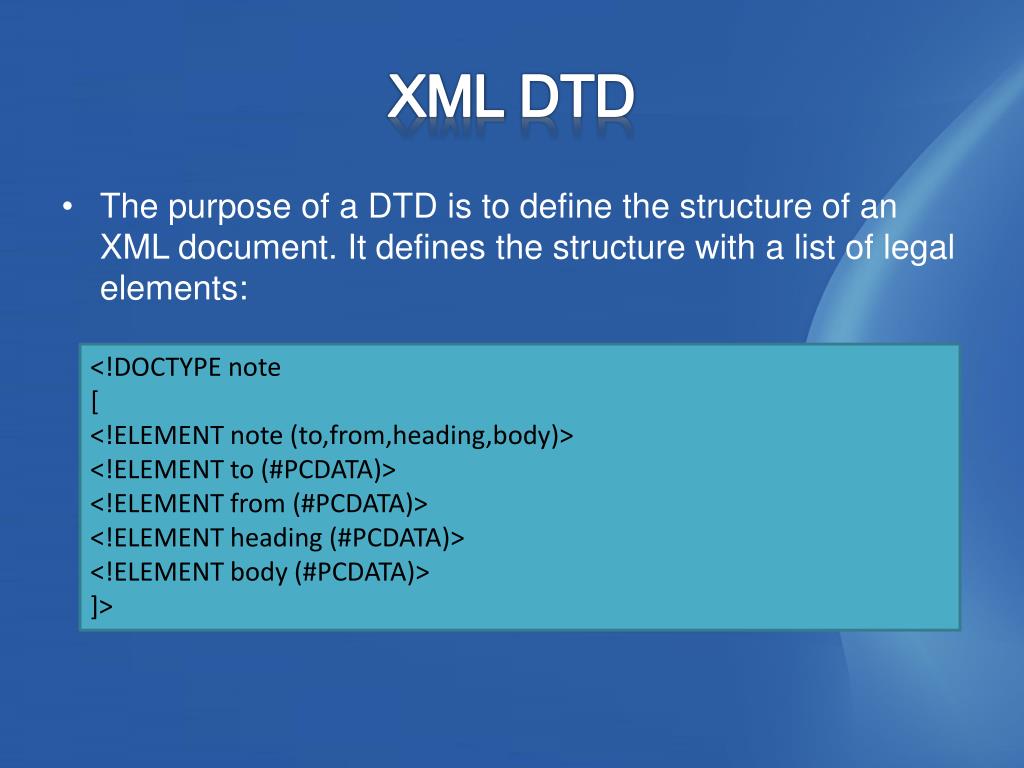 XML DTD

• The purpose of a DTD is to define the structure of an XML document. It defines the structure with a list of legal elements:

<!DOCTYPE note
[
<!ELEMENT note (to,from,heading,body)>
<!ELEMENT to (#PCDATA)>
<!ELEMENT from (#PCDATA)>
<!ELEMENT heading (#PCDATA)>
<!ELEMENT body (#PCDATA)>
]>